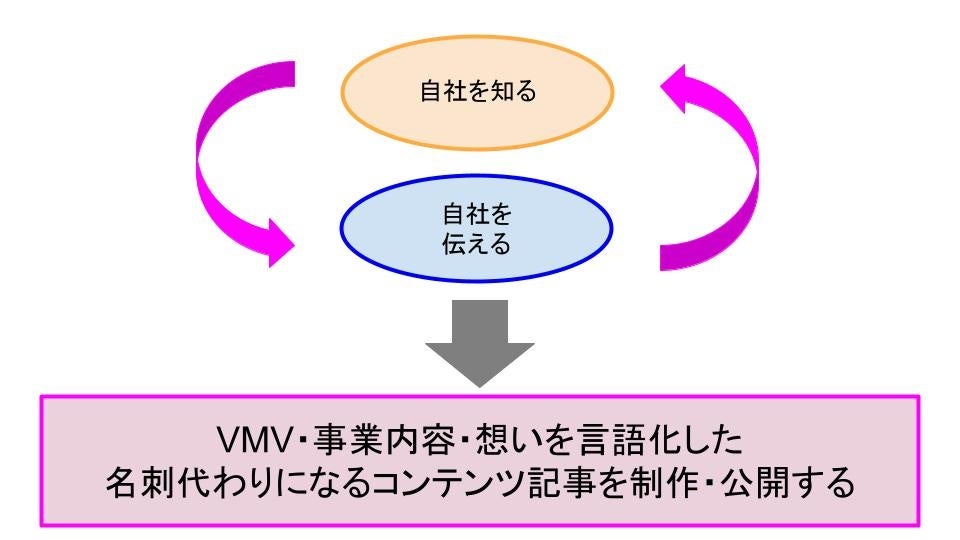 自社を知る

自社を
伝える

VMV・事業内容・想いを言語化した
名刺代わりになるコンテンツ記事を制作・公開する